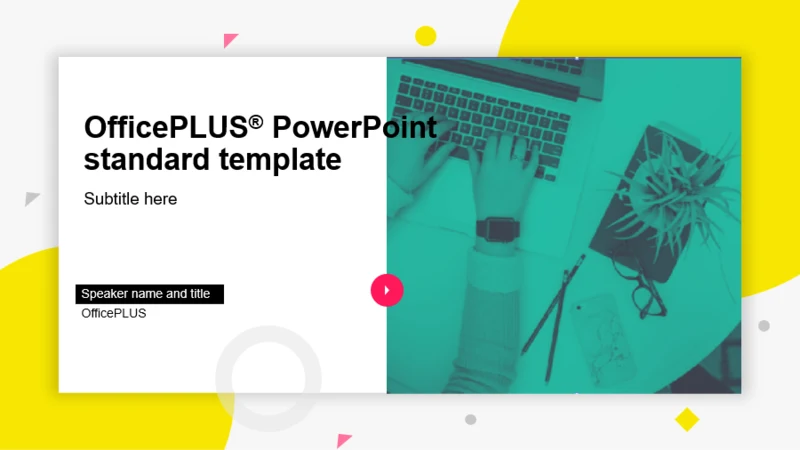 OfficePLUS® PowerPoint standard template

Subtitle here

Speaker name and title

OfficePLUS